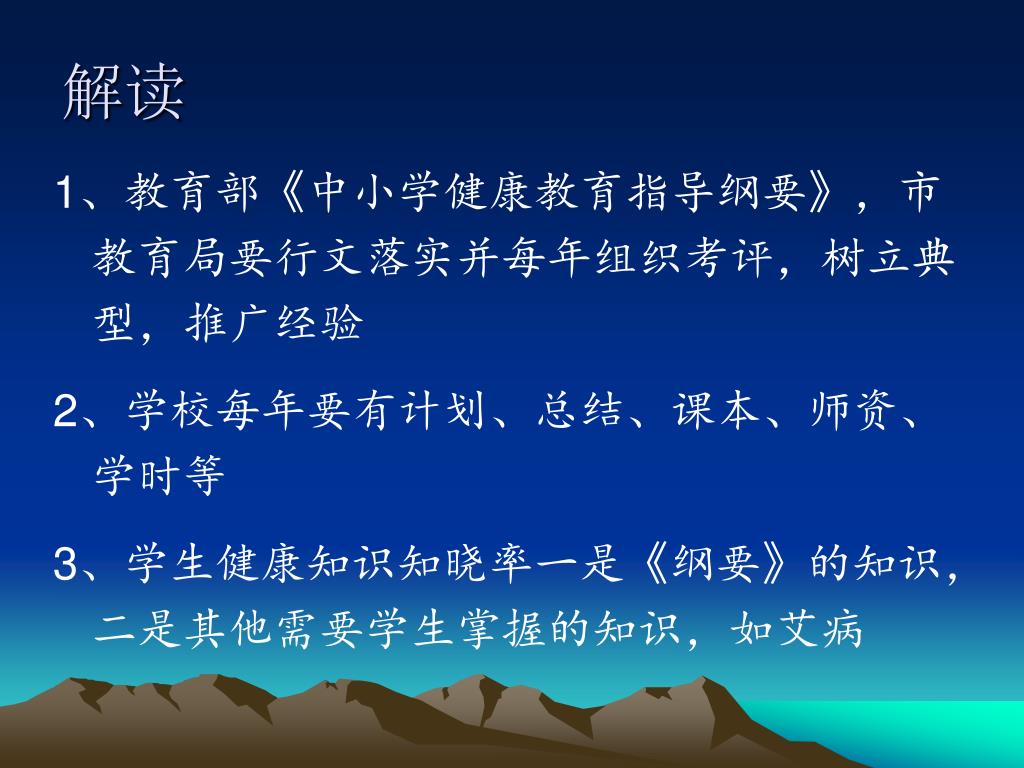 解读

1、教育部《中小学健康教育指导纲要》，市教育局要行文落实并每年组织考评，树立典型，推广经验

2、学校每年要有计划、总结、课本、师资、学时等

3、学生健康知识知晓率一是《纲要》的知识，二是其他需要学生掌握的知识，如艾病